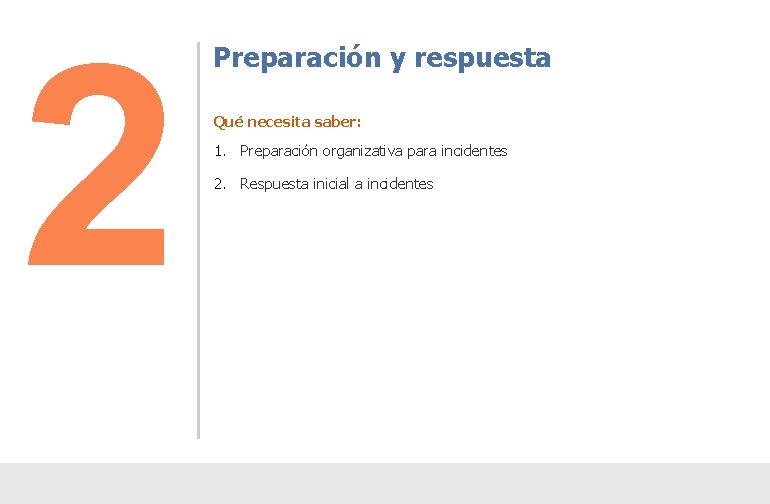 2

Preparación y respuesta

Qué necesita saber:

1. Preparación organizativa para incidentes
2. Respuesta inicial a incidentes